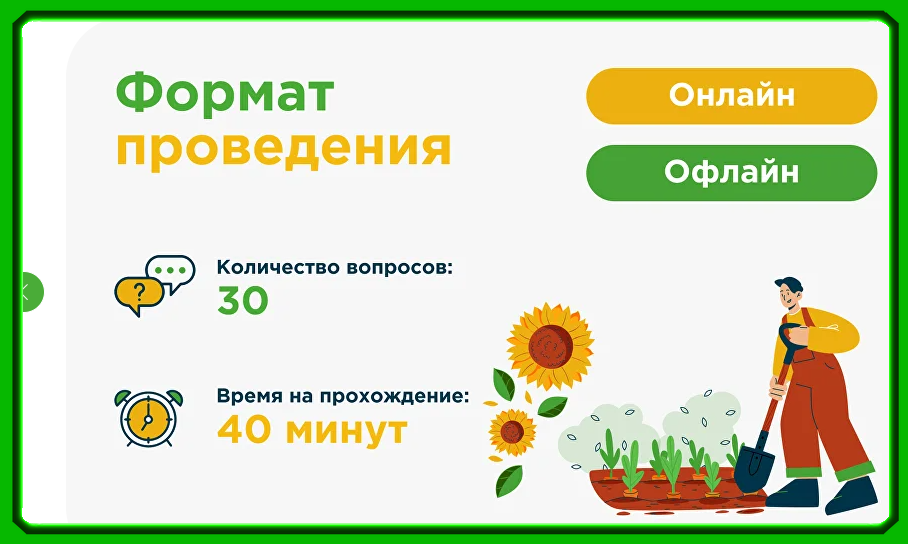 Формат проведения

Онлайн

Офлайн

Количество вопросов:
30

Время на прохождение:
40 минут